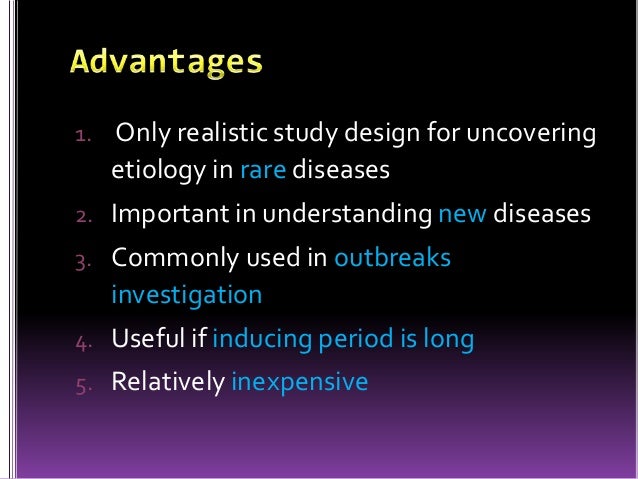 Advantages

1. Only realistic study design for uncovering etiology in rare diseases
2. Important in understanding new diseases
3. Commonly used in outbreaks investigation
4. Useful if inducing period is long
5. Relatively inexpensive